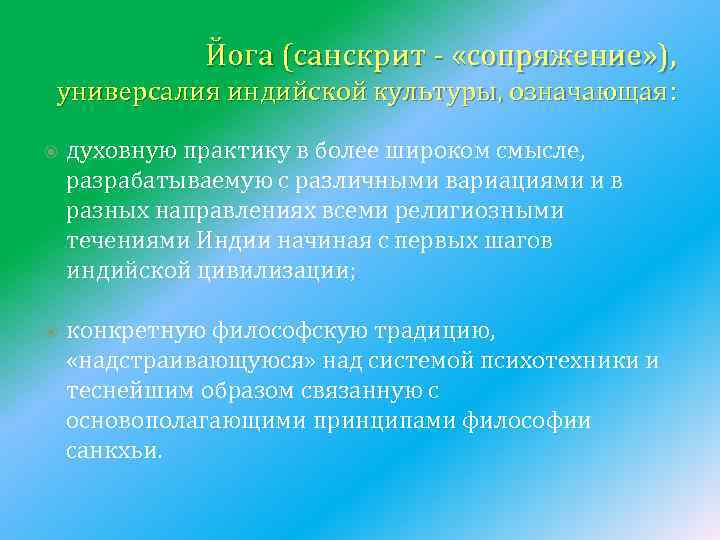 Йога (санскрит - «сопряжение»), универсалия индийской культуры, означающая:

духовную практику в более широком смысле, разрабатываемую с различными вариациями и в разных направлениях всеми религиозными течениями Индии начиная с первых шагов индийской цивилизации;

конкретную философскую традицию, «надстраивающуюся» над системой психотехники и теснейшим образом связанную с основополагающими принципами философии санкхьи.